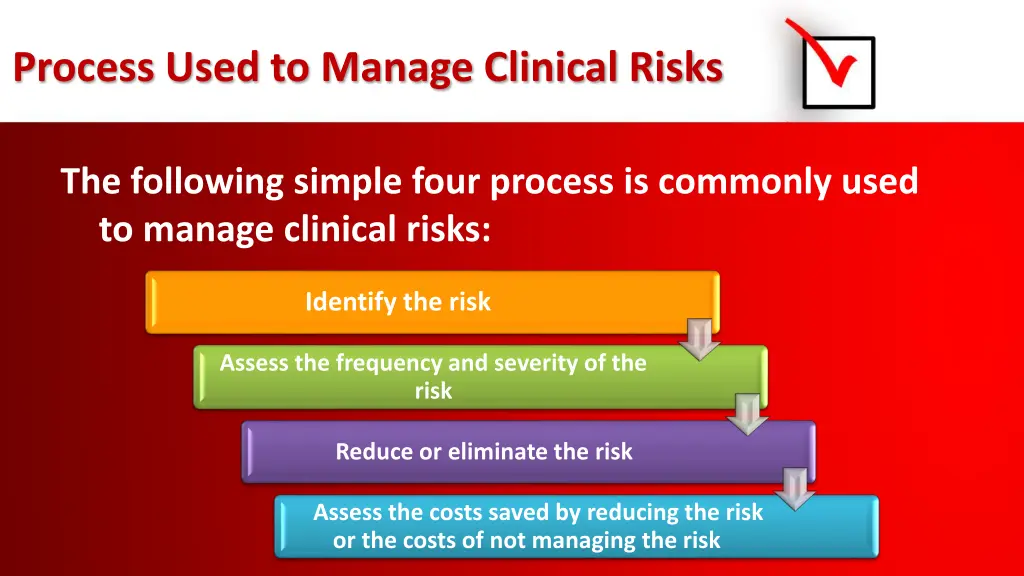 Process Used to Manage Clinical Risks

The following simple four process is commonly used to manage clinical risks:

Identify the risk

Assess the frequency and severity of the risk

Reduce or eliminate the risk

Assess the costs saved by reducing the risk or the costs of not managing the risk